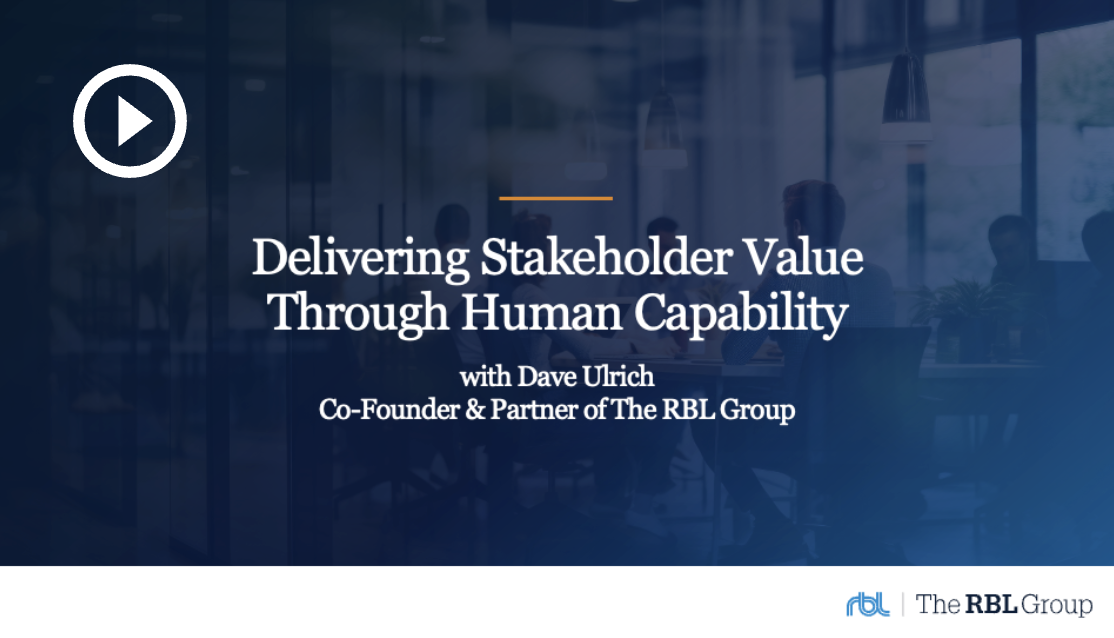 Delivering Stakeholder Value Through Human Capability

with Dave Ulrich
Co-Founder & Partner of The RBL Group

rbl | The RBL Group